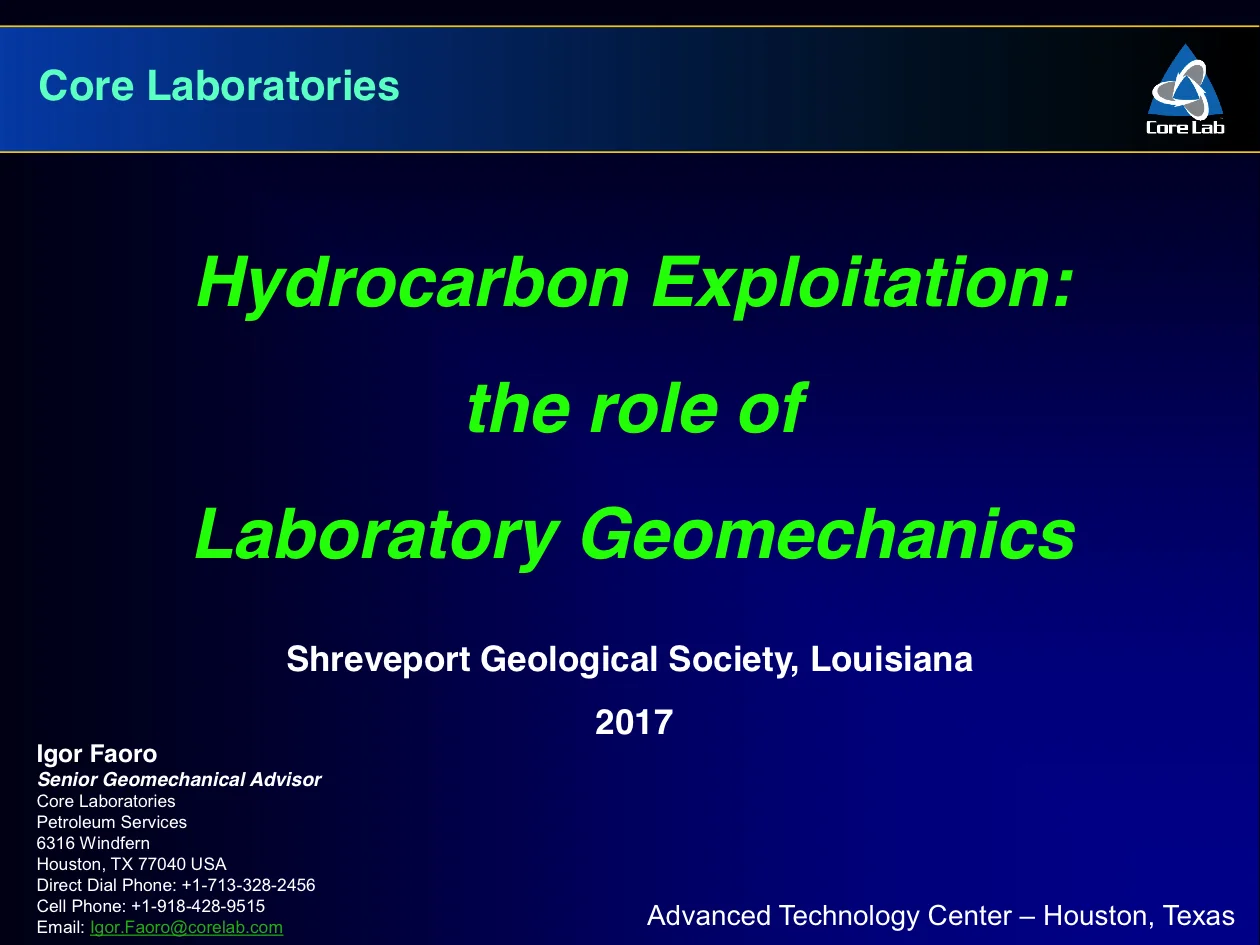 Core Laboratories

Core Lab

Hydrocarbon Exploitation:

the role of

Laboratory Geomechanics

Shreveport Geological Society, Louisiana

2017

Igor Faoro
Senior Geomechanical Advisor
Core Laboratories
Petroleum Services
6316 Windfern
Houston, TX 77040 USA
Direct Dial Phone: +1-713-328-2456
Cell Phone: +1-918-428-9515
Email: Igor.Faoro@corelab.com

Advanced Technology Center – Houston, Texas